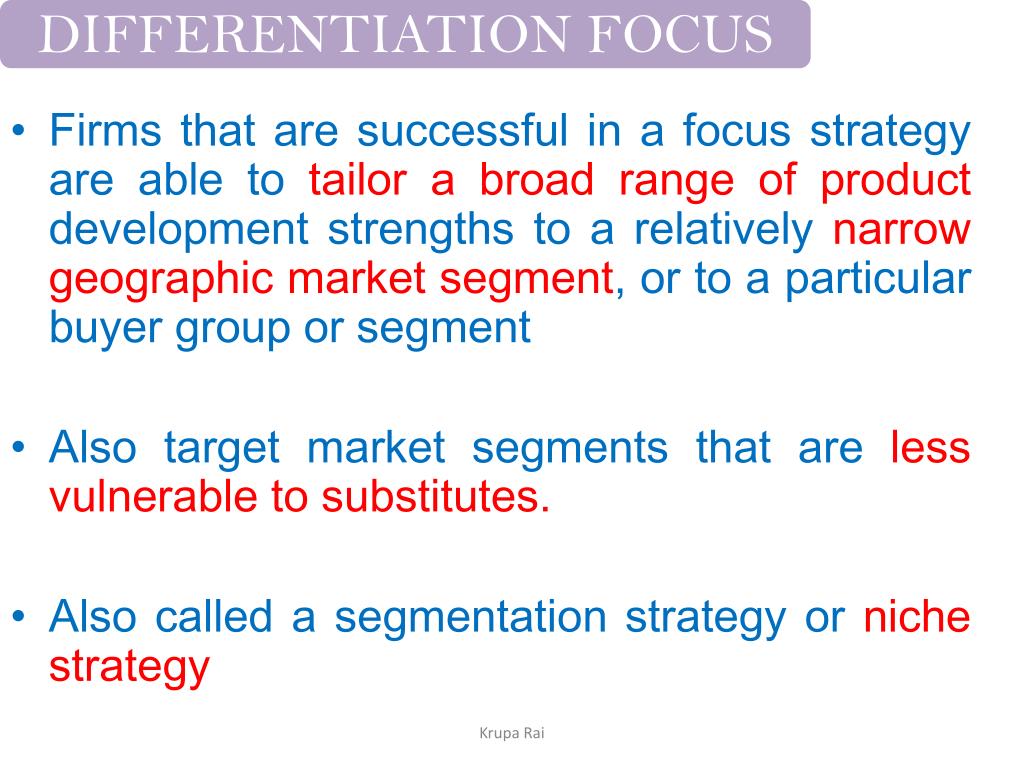 DIFFERENTIATION FOCUS

• Firms that are successful in a focus strategy are able to tailor a broad range of product development strengths to a relatively narrow geographic market segment, or to a particular buyer group or segment

• Also target market segments that are less vulnerable to substitutes.

• Also called a segmentation strategy or niche strategy

Krupa Rai